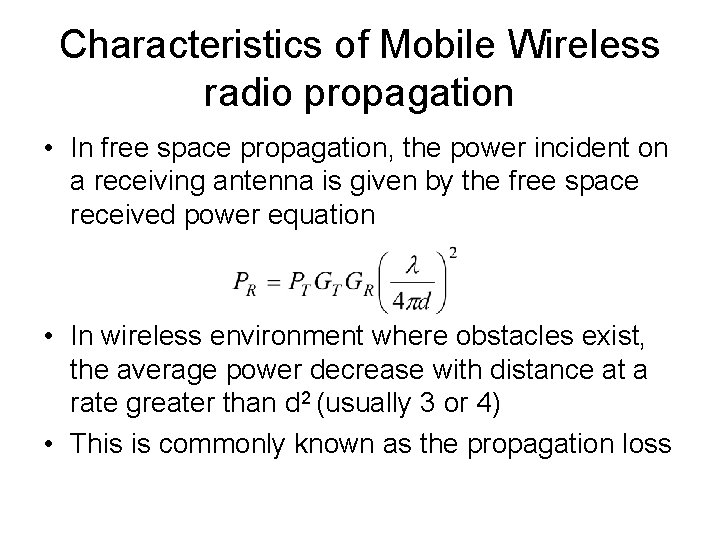 Characteristics of Mobile Wireless radio propagation

• In free space propagation, the power incident on a receiving antenna is given by the free space received power equation

$P_R = P_T G_T G_R \left(\frac{\lambda}{4\pi d}\right)^2$

• In wireless environment where obstacles exist, the average power decrease with distance at a rate greater than $d^2$ (usually 3 or 4)

• This is commonly known as the propagation loss